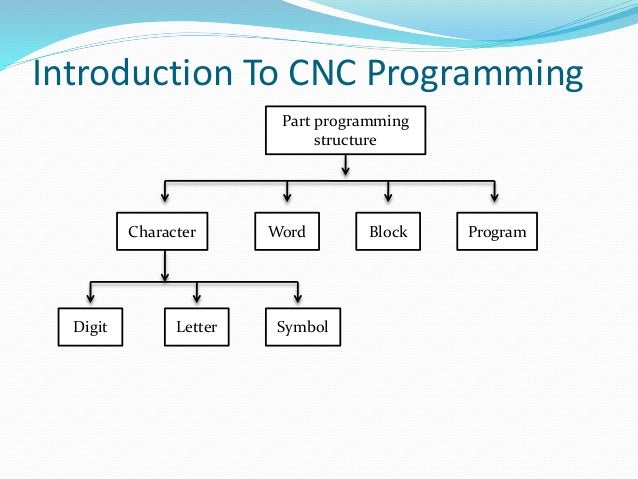 Introduction To CNC Programming

Part programming structure

Character

Word

Block

Program

Digit

Letter

Symbol